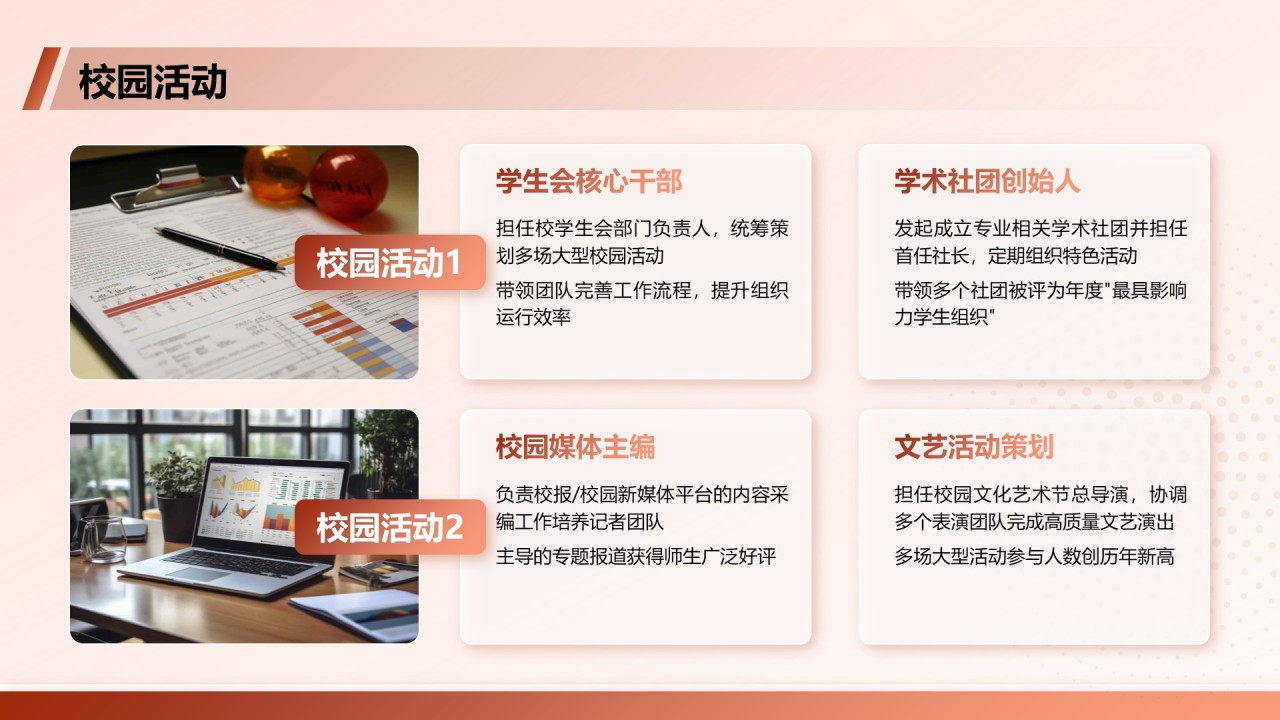 校园活动

校园活动1

学生会核心干部

担任校学生会部门负责人，统筹策划多场大型校园活动

带领团队完善工作流程，提升组织运行效率

学术社团创始人

发起成立专业相关学术社团并担任首任社长，定期组织特色活动

带领多个社团被评为年度"最具影响力学生组织"

校园活动2

校园媒体主编

负责校报/校园新媒体平台的内容采编工作培养记者团队

主导的专题报道获得师生广泛好评

文艺活动策划

担任校园文化艺术节总导演，协调多个表演团队完成高质量文艺演出

多场大型活动参与人数创历年新高